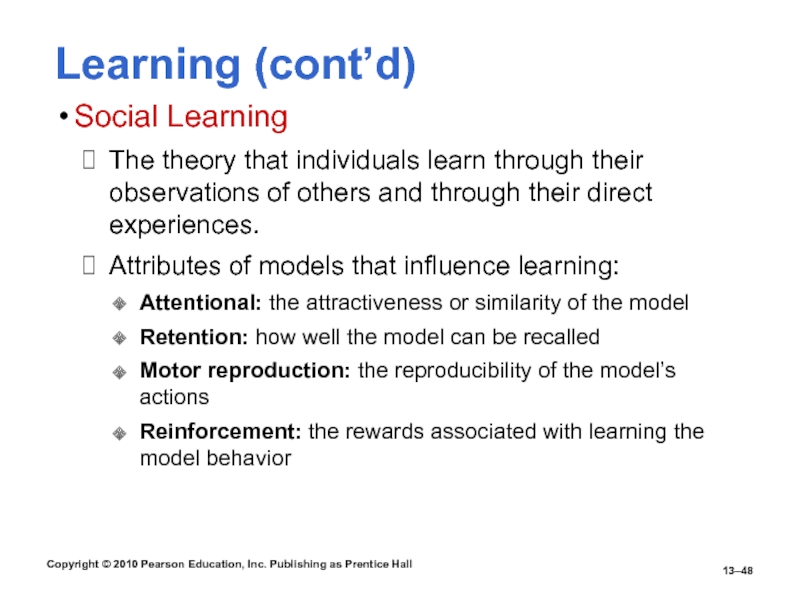 Learning (cont’d)

• Social Learning

The theory that individuals learn through their observations of others and through their direct experiences.

Attributes of models that influence learning:

Attentional: the attractiveness or similarity of the model

Retention: how well the model can be recalled

Motor reproduction: the reproducibility of the model’s actions

Reinforcement: the rewards associated with learning the model behavior

Copyright © 2010 Pearson Education, Inc. Publishing as Prentice Hall

13–48